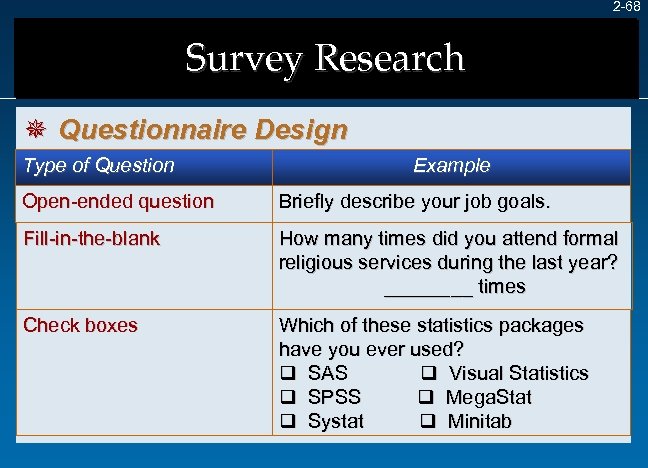 2-68

Survey Research

Questionnaire Design

| Type of Question | Example |
|---|---|
| Open-ended question | Briefly describe your job goals. |
| Fill-in-the-blank | How many times did you attend formal religious services during the last year? ________ times |
| Check boxes | Which of these statistics packages have you ever used? ❑ SAS ❑ Visual Statistics ❑ SPSS ❑ MegaStat ❑ Systat ❑ Minitab |